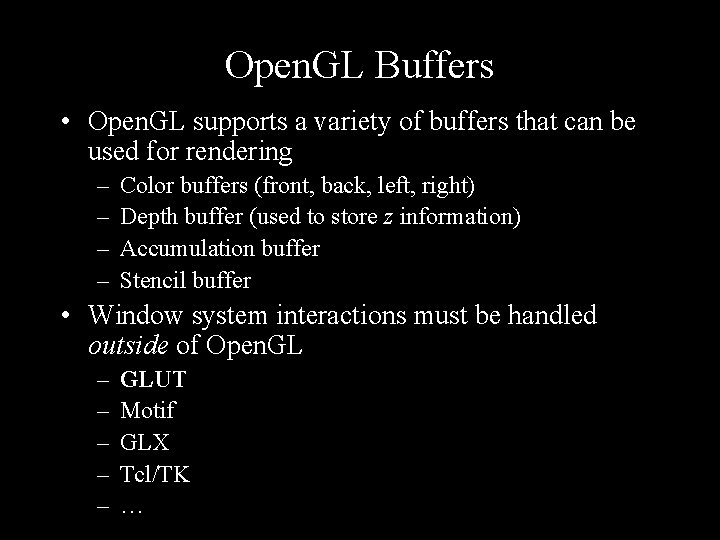 OpenGL Buffers

• OpenGL supports a variety of buffers that can be used for rendering
– Color buffers (front, back, left, right)
– Depth buffer (used to store z information)
– Accumulation buffer
– Stencil buffer

• Window system interactions must be handled outside of OpenGL
– GLUT
– Motif
– GLX
– Tcl/TK
– …